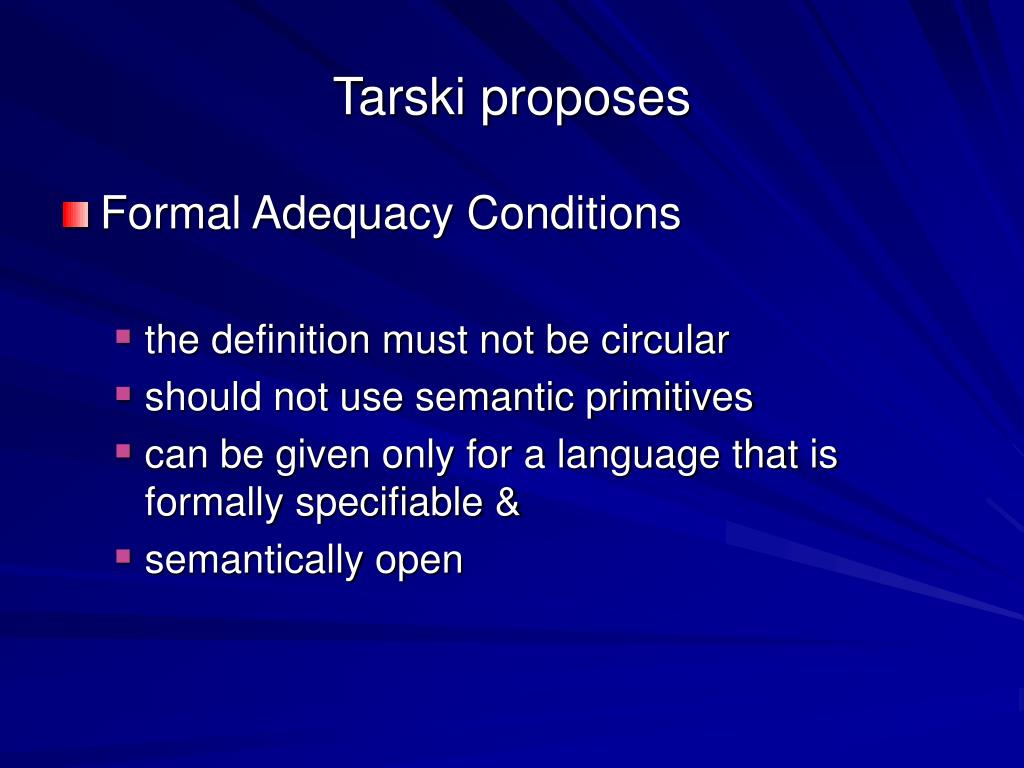 Tarski proposes

Formal Adequacy Conditions

the definition must not be circular
should not use semantic primitives
can be given only for a language that is formally specifiable &
semantically open